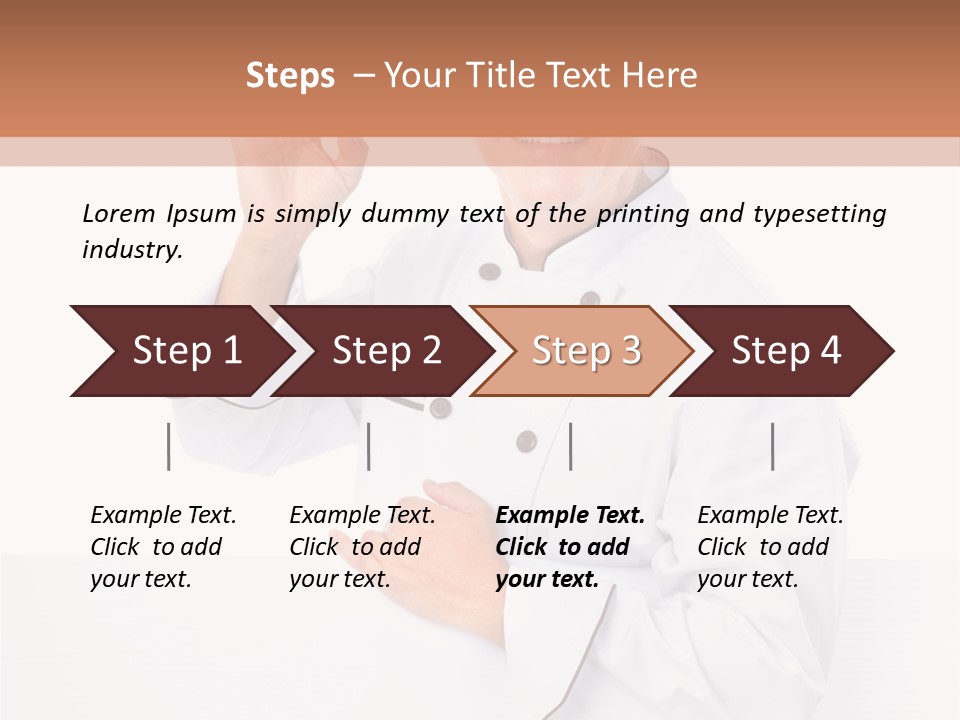 Steps – Your Title Text Here

Lorem Ipsum is simply dummy text of the printing and typesetting industry.

Step 1

Step 2

Step 3

Step 4

Example Text. Click to add your text.

Example Text. Click to add your text.

Example Text. Click to add your text.

Example Text. Click to add your text.